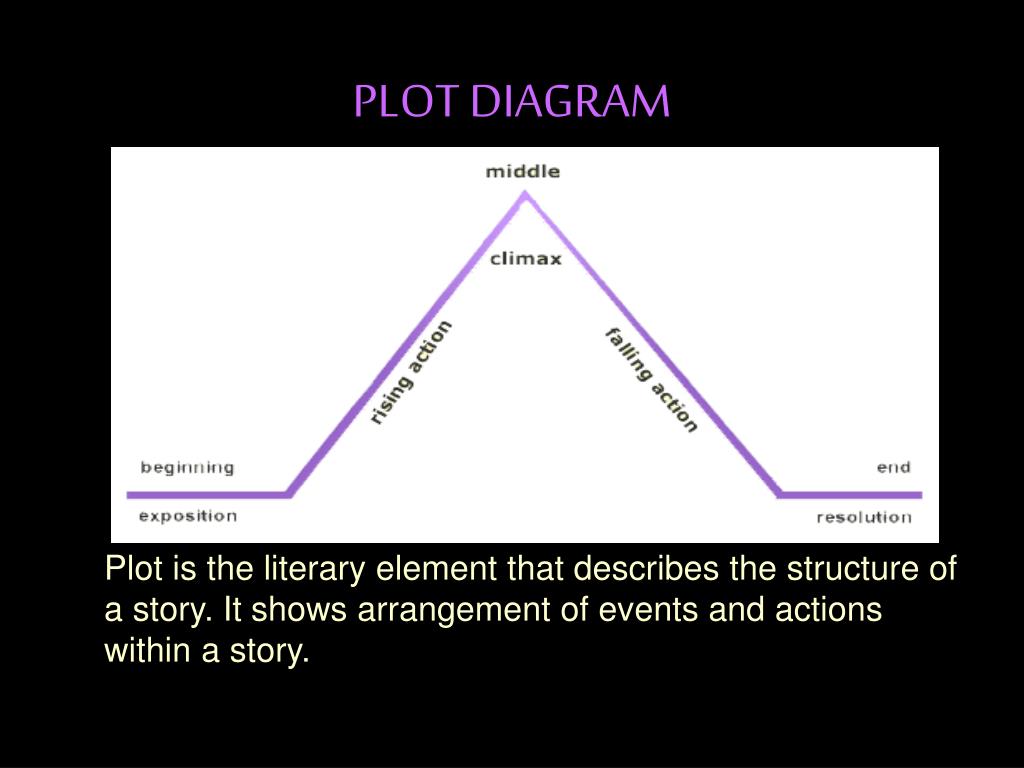 PLOT DIAGRAM

middle

climax

rising action

falling action

beginning

exposition

end

resolution

Plot is the literary element that describes the structure of a story. It shows arrangement of events and actions within a story.